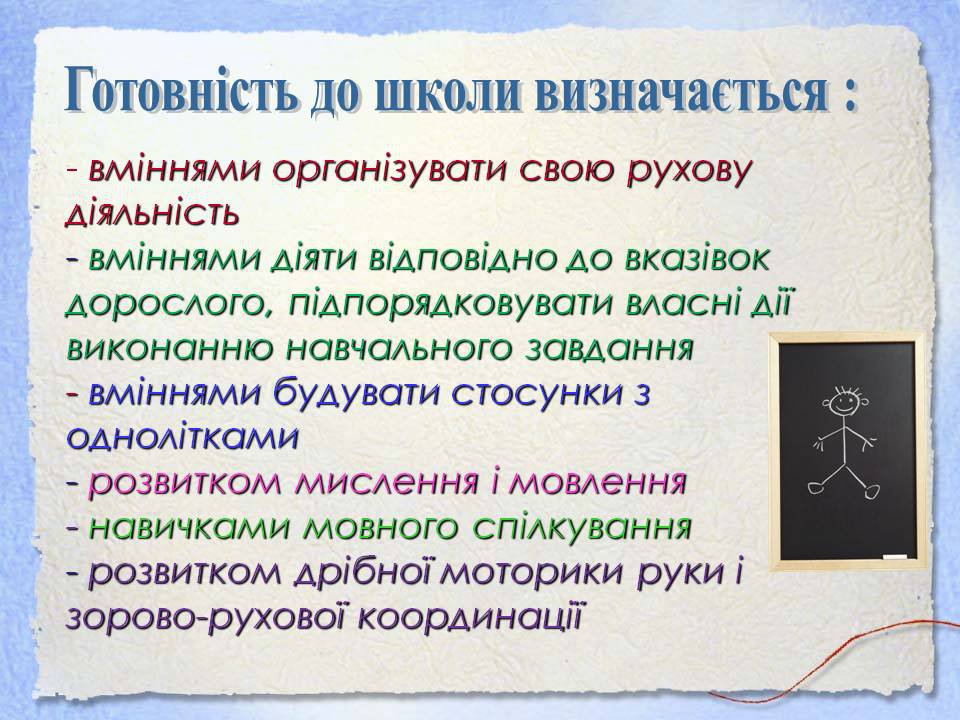 Готовність до школи визначається :

- вміннями організувати свою рухову діяльність
- вміннями діяти відповідно до вказівок дорослого, підпорядковувати власні дії виконанню навчального завдання
- вміннями будувати стосунки з однолітками
- розвитком мислення і мовлення
- навичками мовного спілкування
- розвитком дрібної моторики руки і зорово-рухової координації